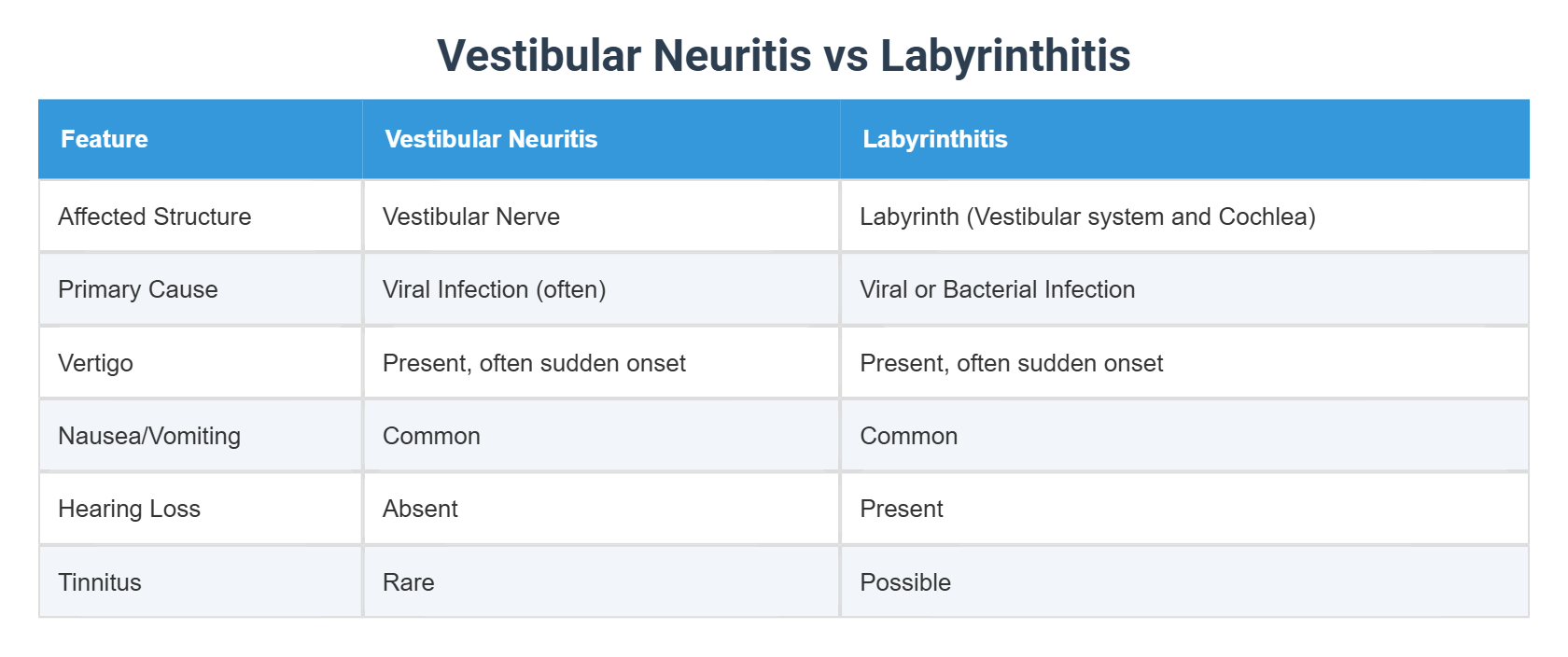 Vestibular Neuritis vs Labyrinthitis

| Feature | Vestibular Neuritis | Labyrinthitis |
|---|---|---|
| Affected Structure | Vestibular Nerve | Labyrinth (Vestibular system and Cochlea) |
| Primary Cause | Viral Infection (often) | Viral or Bacterial Infection |
| Vertigo | Present, often sudden onset | Present, often sudden onset |
| Nausea/Vomiting | Common | Common |
| Hearing Loss | Absent | Present |
| Tinnitus | Rare | Possible |